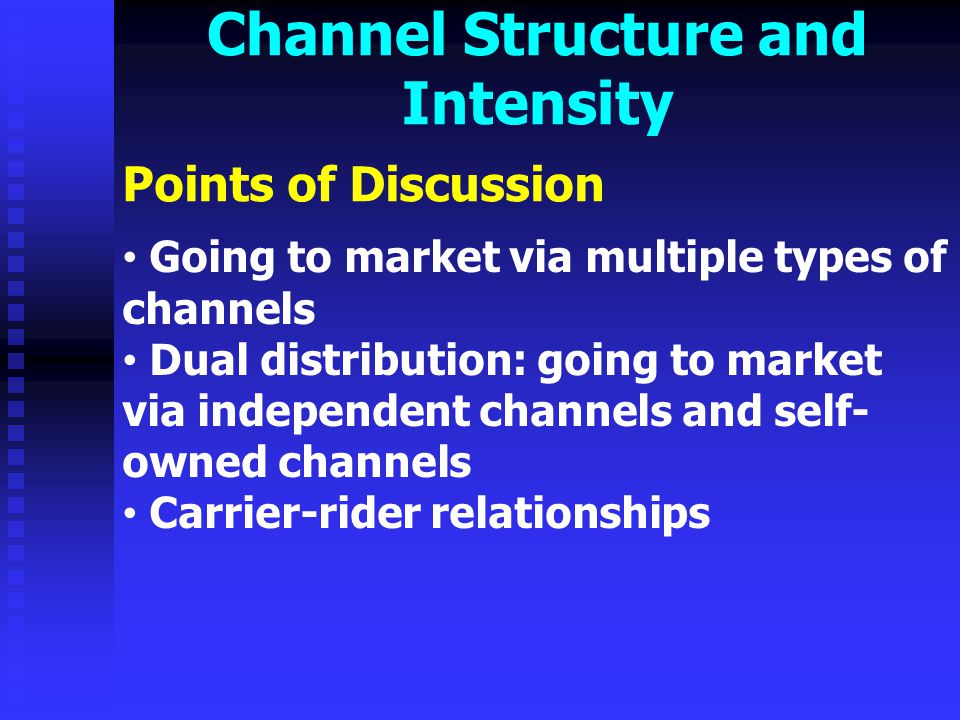 Channel Structure and Intensity

Points of Discussion

• Going to market via multiple types of channels
• Dual distribution: going to market via independent channels and self-owned channels
• Carrier-rider relationships